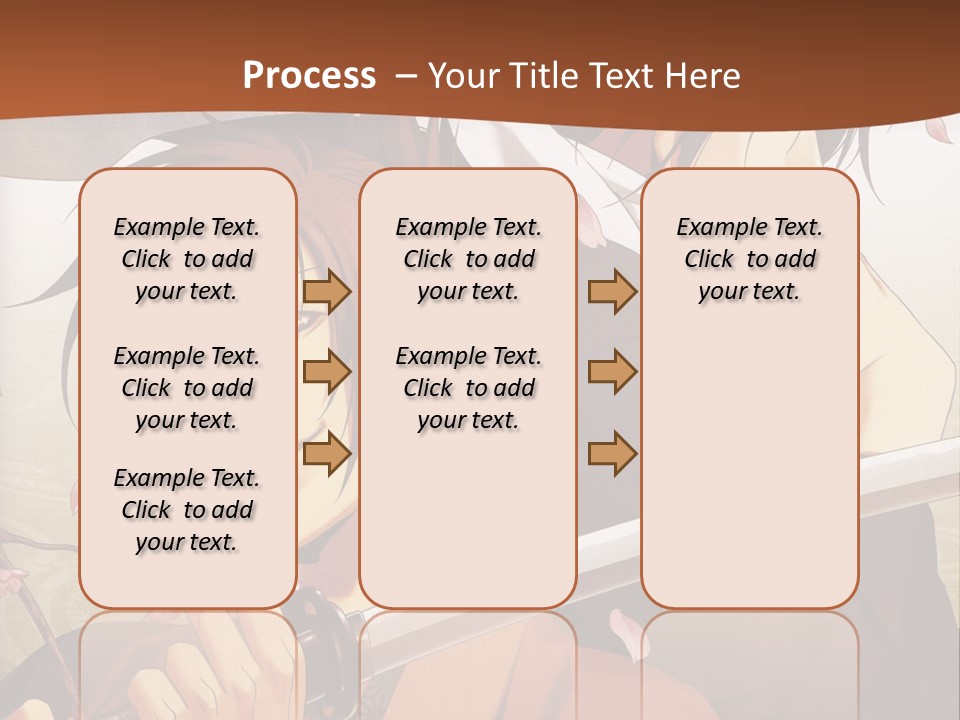 Process – Your Title Text Here

Example Text. Click to add your text.

Example Text. Click to add your text.

Example Text. Click to add your text.

Example Text. Click to add your text.

Example Text. Click to add your text.

Example Text. Click to add your text.